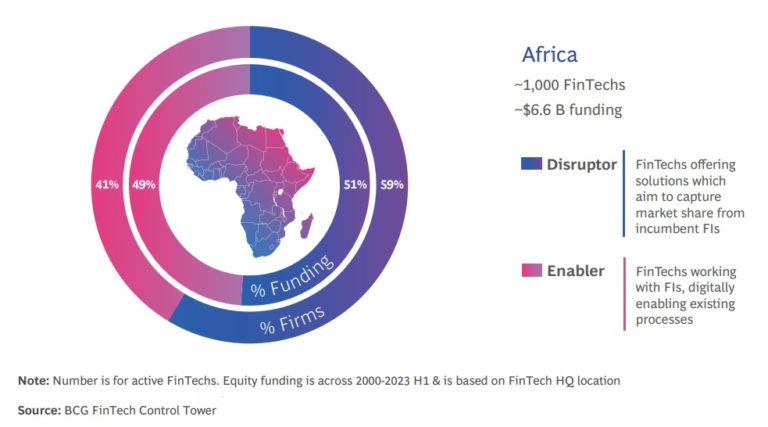 41%
49%
51%
59%
% Funding
% Firms

Africa
~1,000 FinTechs
~$6.6 B funding

Disruptor
FinTechs offering solutions which aim to capture market share from incumbent FIs

Enabler
FinTechs working with FIs, digitally enabling existing processes

Note: Number is for active FinTechs. Equity funding is across 2000-2023 H1 & is based on FinTech HQ location

Source: BCG FinTech Control Tower